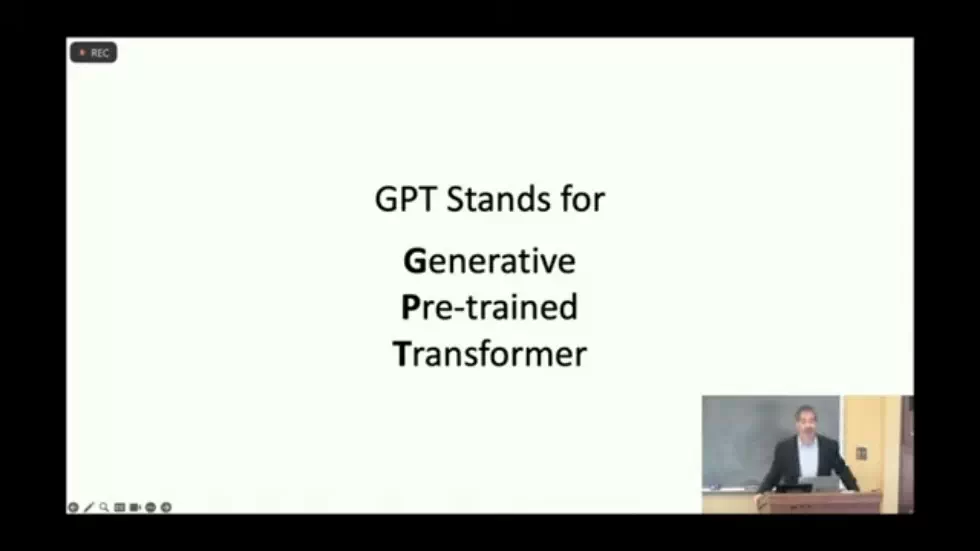 REC

GPT Stands for

Generative
Pre-trained
Transformer